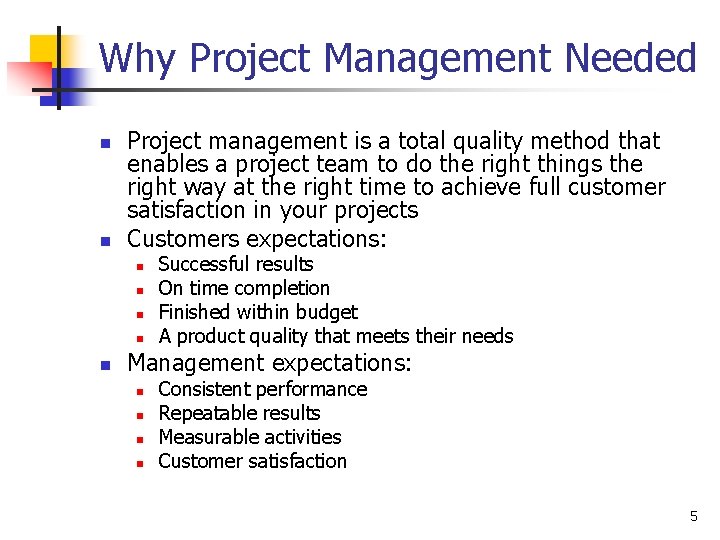 Why Project Management Needed

- Project management is a total quality method that enables a project team to do the right things the right way at the right time to achieve full customer satisfaction in your projects
- Customers expectations:
  - Successful results
  - On time completion
  - Finished within budget
  - A product quality that meets their needs
- Management expectations:
  - Consistent performance
  - Repeatable results
  - Measurable activities
  - Customer satisfaction

5